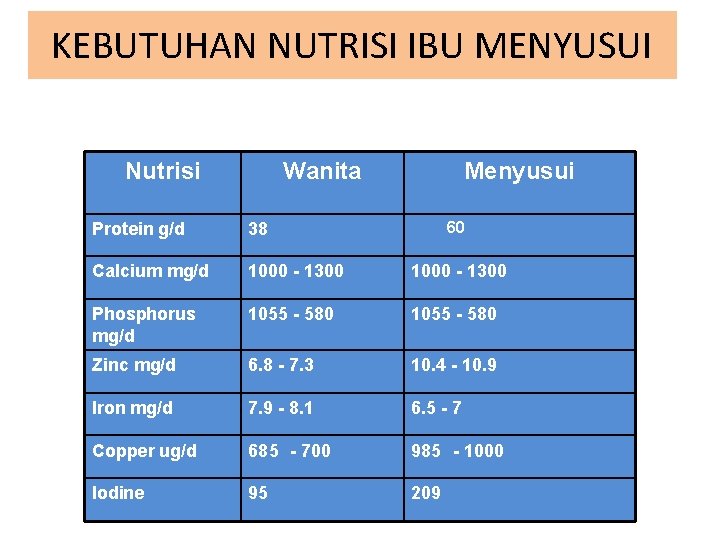 KEBUTUHAN NUTRISI IBU MENYUSUI

| Nutrisi | Wanita | Menyusui |
|---|---|---|
| Protein g/d | 38 | 60 |
| Calcium mg/d | 1000 - 1300 | 1000 - 1300 |
| Phosphorus mg/d | 1055 - 580 | 1055 - 580 |
| Zinc mg/d | 6.8 - 7.3 | 10.4 - 10.9 |
| Iron mg/d | 7.9 - 8.1 | 6.5 - 7 |
| Copper ug/d | 685 - 700 | 985 - 1000 |
| Iodine | 95 | 209 |